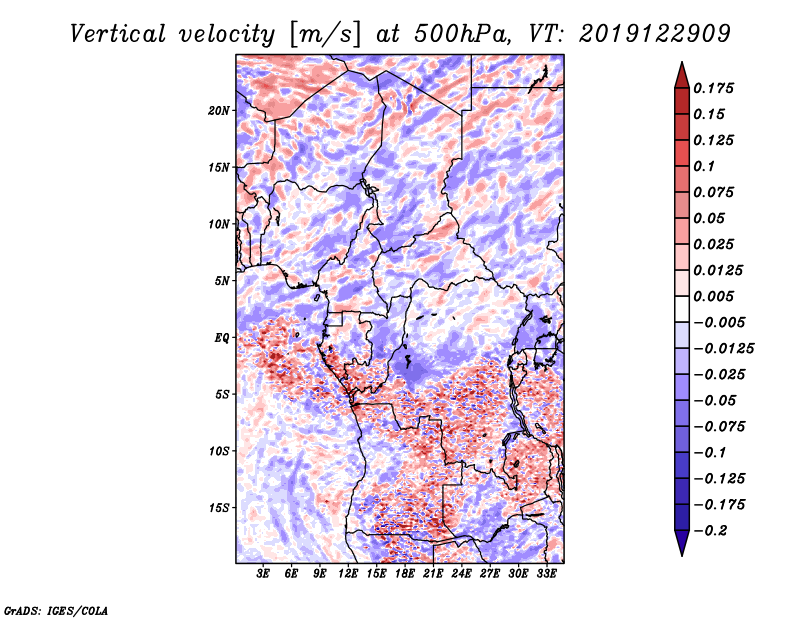 Vertical velocity [m/s] at 500hPa, VT: 2019122909

20N
15N
10N
5N
EQ
5S
10S
15S

3E 6E 9E 12E 15E 18E 21E 24E 27E 30E 33E

0.175
0.15
0.125
0.1
0.075
0.05
0.025
0.0125
0.005
−0.005
−0.0125
−0.025
−0.05
−0.075
−0.1
−0.125
−0.175
−0.2

GrADS: IGES/COLA